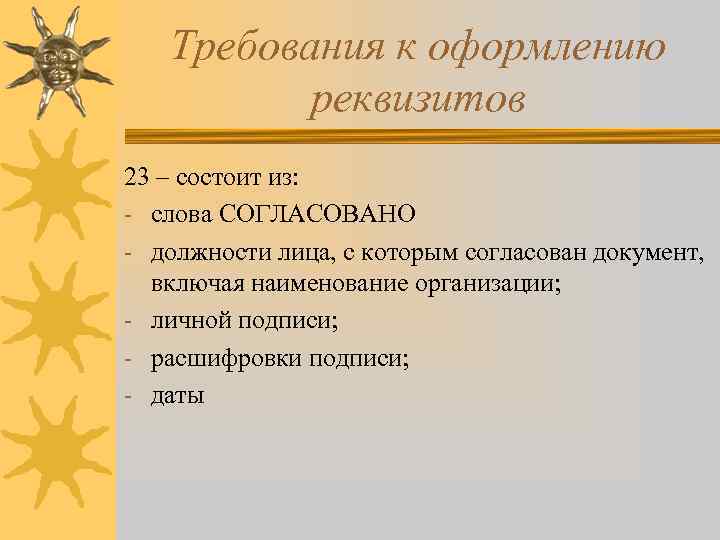 Требования к оформлению реквизитов

23 – состоит из:
- слова СОГЛАСОВАНО
- должности лица, с которым согласован документ, включая наименование организации;
- личной подписи;
- расшифровки подписи;
- даты